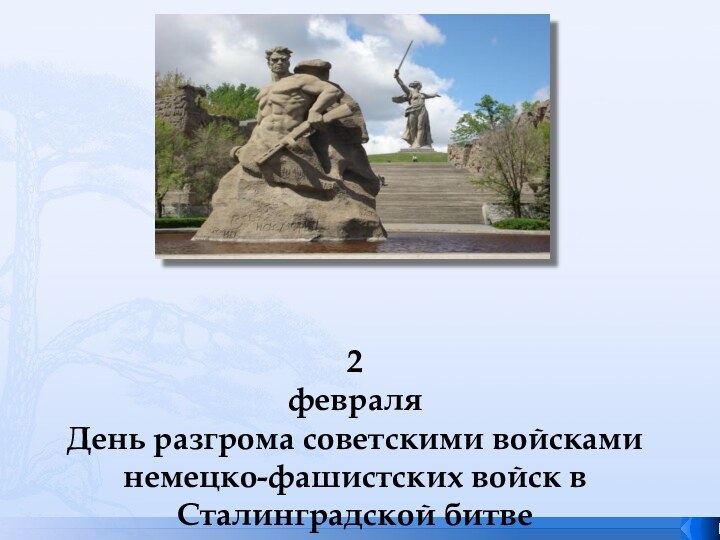 2
февраля
День разгрома советскими войсками немецко-фашистских войск в Сталинградской битве